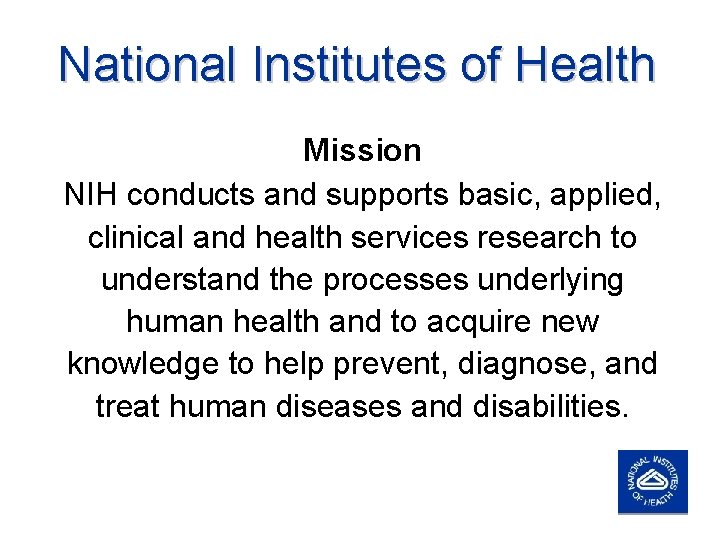 National Institutes of Health

Mission

NIH conducts and supports basic, applied, clinical and health services research to understand the processes underlying human health and to acquire new knowledge to help prevent, diagnose, and treat human diseases and disabilities.

NATIONAL INSTITUTES OF HEALTH